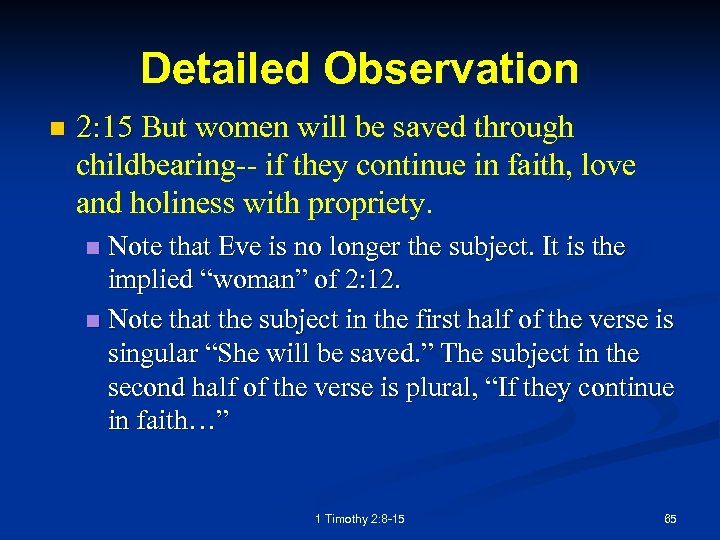 Detailed Observation

2:15 But women will be saved through childbearing-- if they continue in faith, love and holiness with propriety.

Note that Eve is no longer the subject. It is the implied “woman” of 2:12.

Note that the subject in the first half of the verse is singular “She will be saved.” The subject in the second half of the verse is plural, “If they continue in faith…”

1 Timothy 2:8-15

65